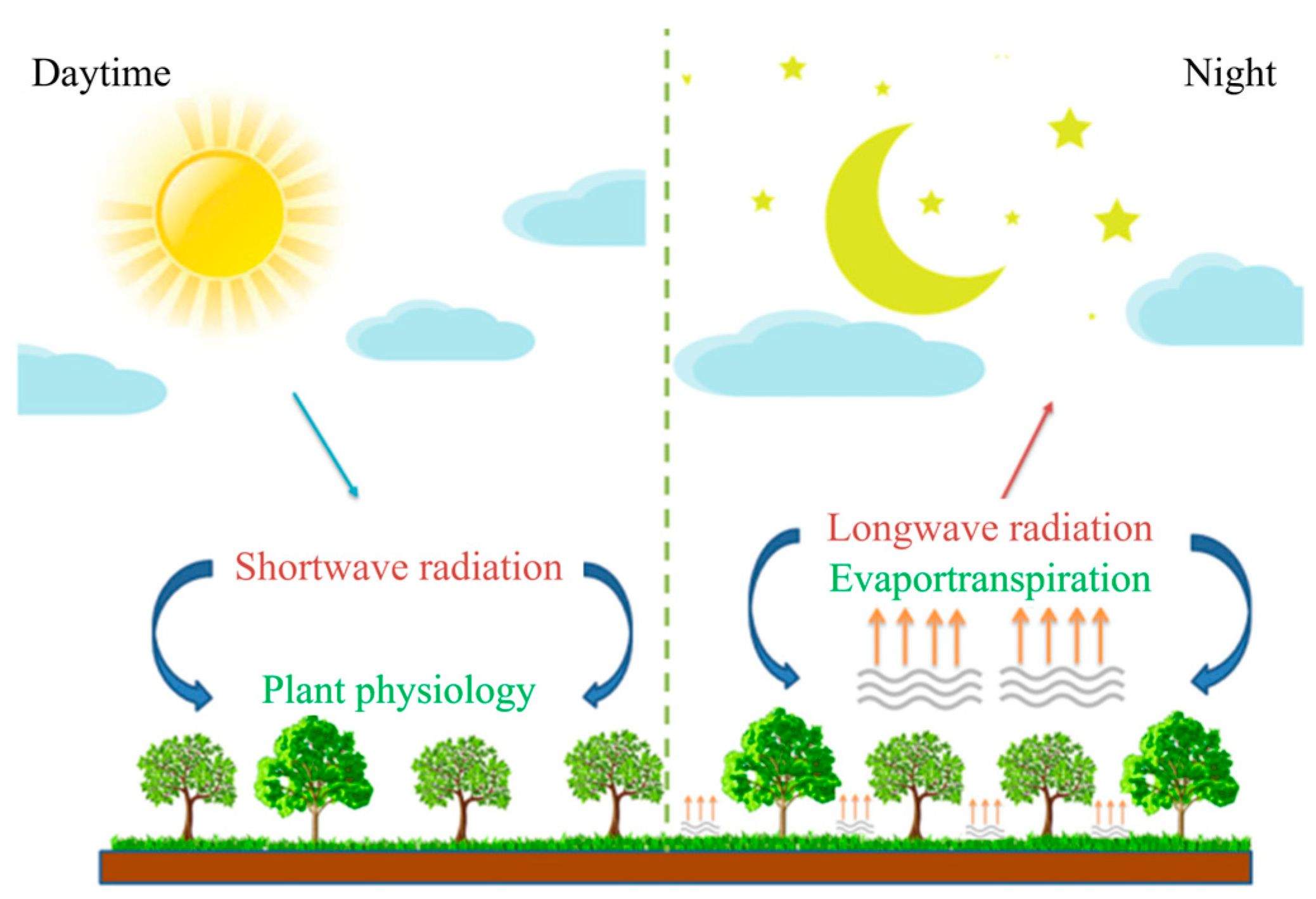 Daytime

Night

Shortwave radiation

Plant physiology

Longwave radiation

Evaportranspiration